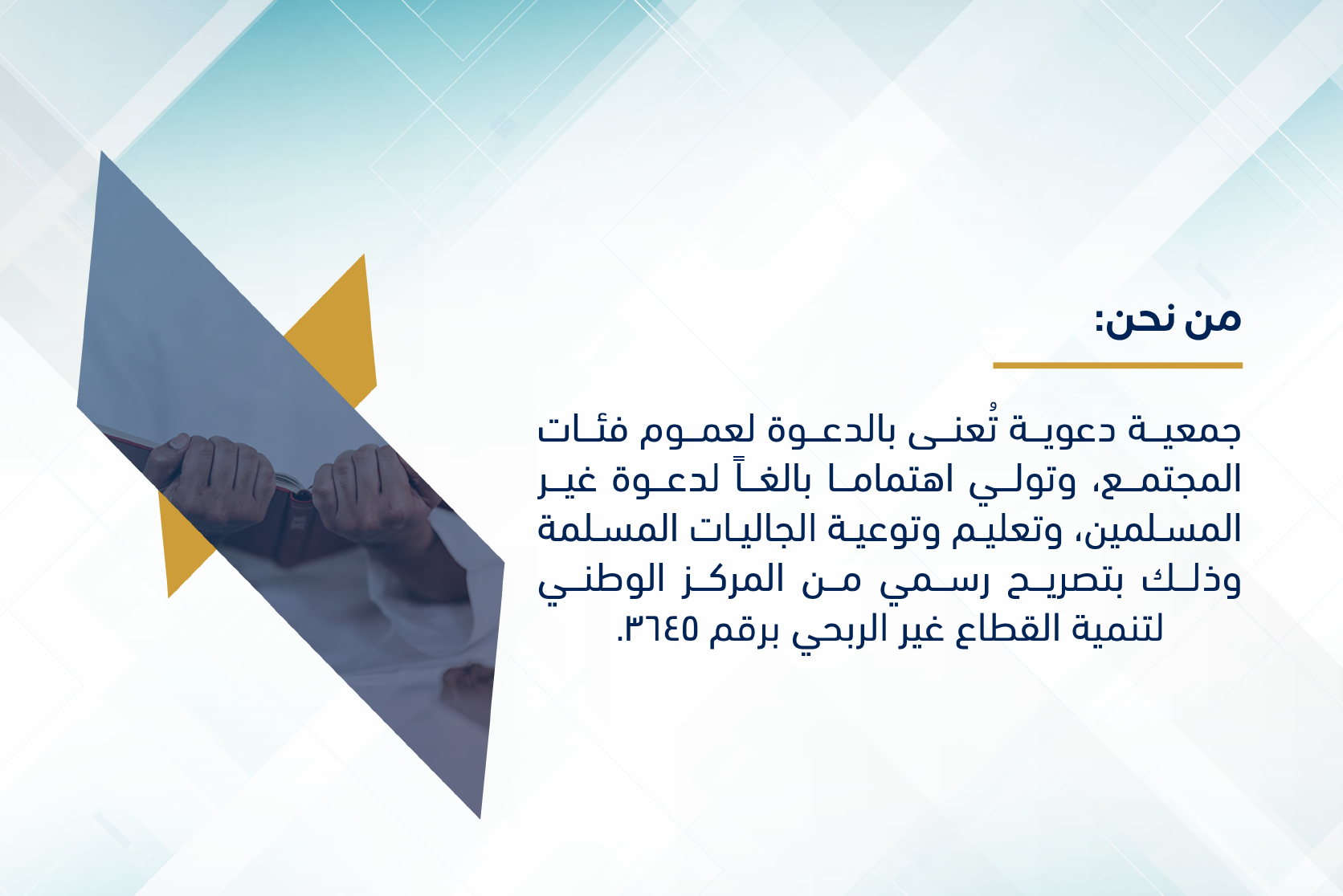 من نحن:

جمعية دعوية تُعنى بالدعوة لعموم فئات المجتمع، وتولي اهتماما بالغاً لدعوة غير المسلمين، وتعليم وتوعية الجاليات المسلمة وذلك بتصريح رسمي من المركز الوطني لتنمية القطاع غير الربحي برقم ٣٦٤٥.